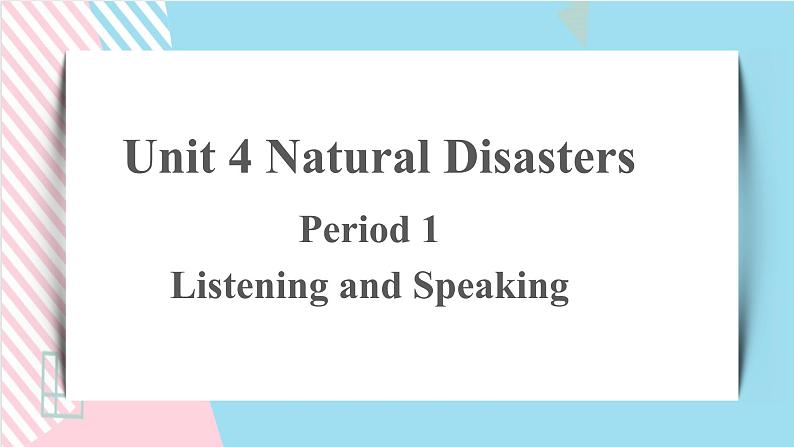 Unit 4 Natural Disasters

Period 1

Listening and Speaking